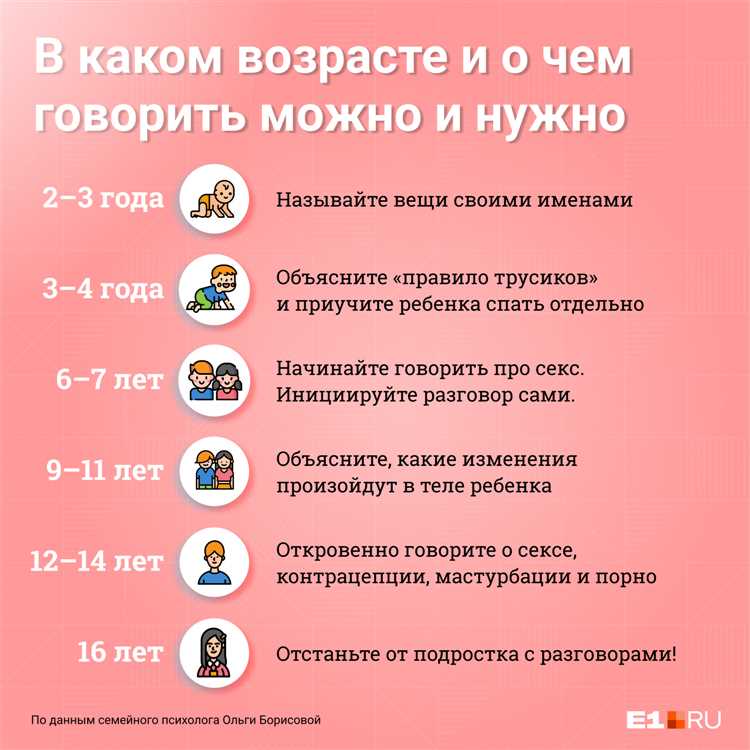 В каком возрасте и о чем говорить можно и нужно

2–3 года
Называйте вещи своими именами

3–4 года
Объясните «правило трусиков» и приучите ребенка спать отдельно

6–7 лет
Начинайте говорить про секс. Инициируйте разговор сами.

9–11 лет
Объясните, какие изменения произойдут в теле ребенка

12–14 лет
Откровенно говорите о сексе, контрацепции, мастурбации и порно

16 лет
Отстаньте от подростка с разговорами!

По данным семейного психолога Ольги Борисовой

E1.RU